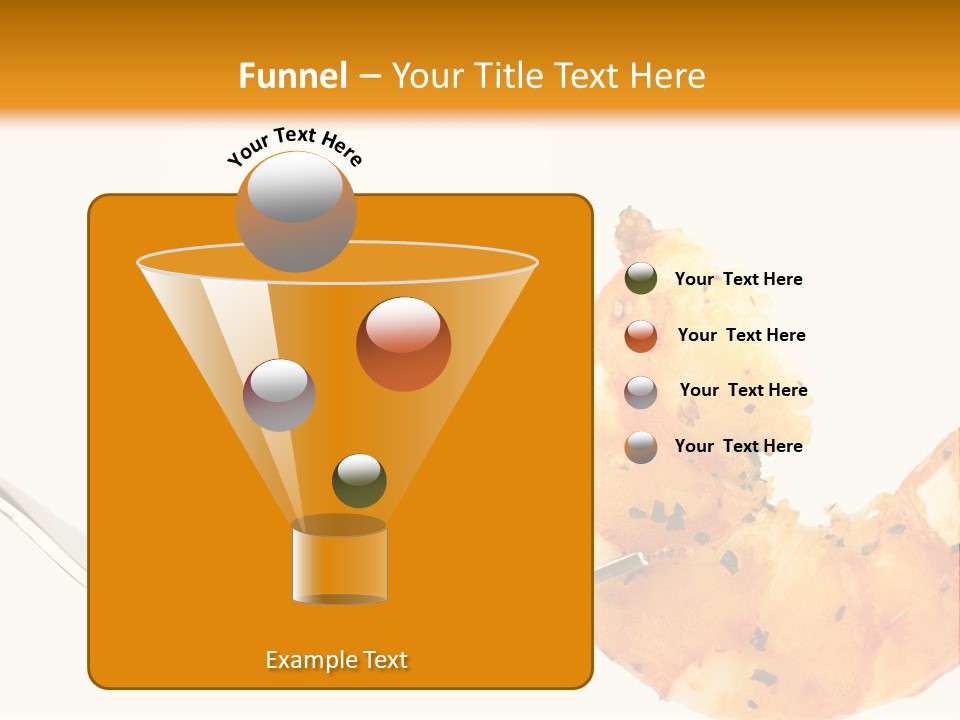 Funnel – Your Title Text Here

Your Text Here

Your Text Here

Your Text Here

Your Text Here

Your Text Here

Example Text